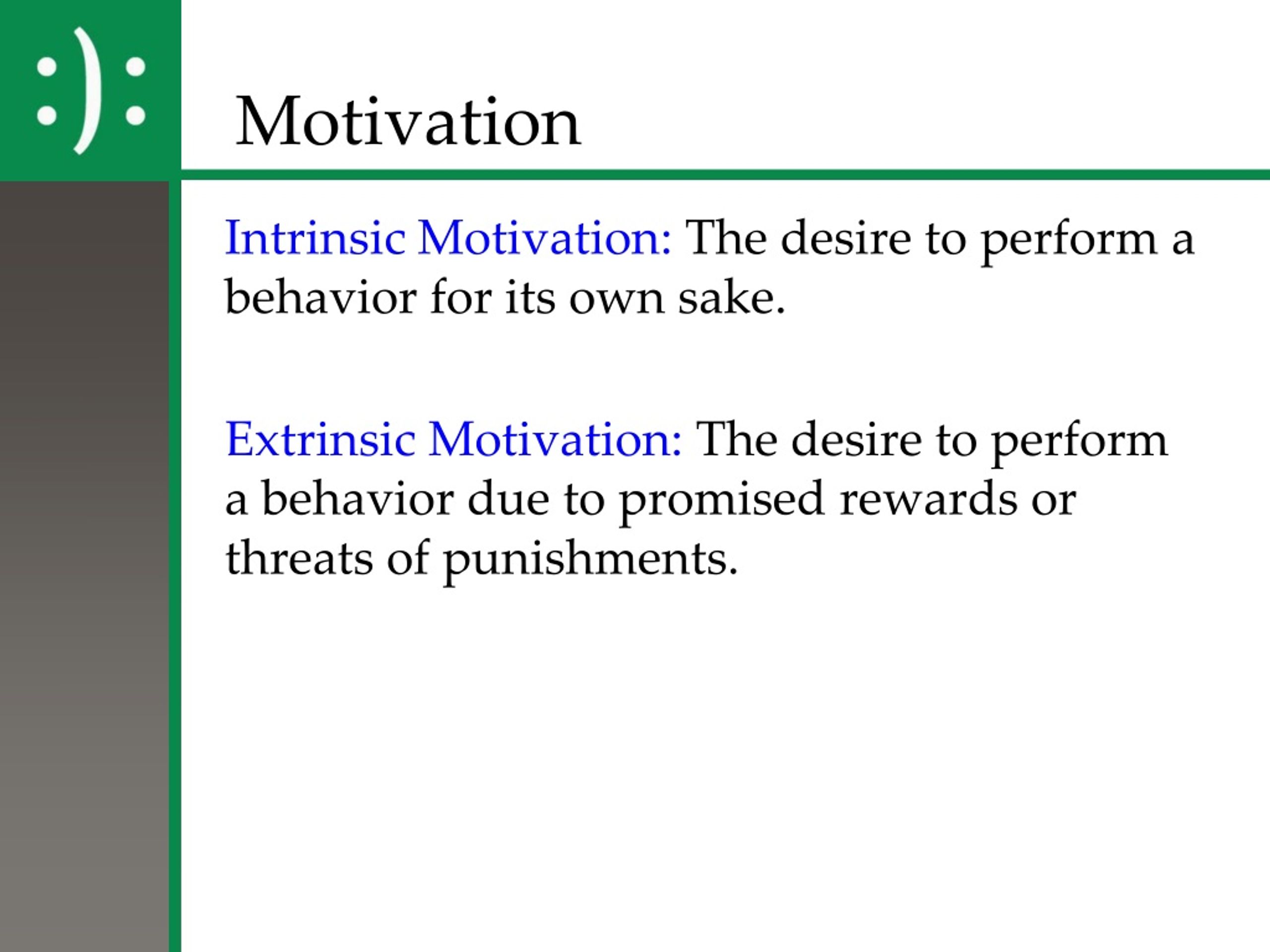 :):

Motivation

Intrinsic Motivation: The desire to perform a behavior for its own sake.

Extrinsic Motivation: The desire to perform a behavior due to promised rewards or threats of punishments.